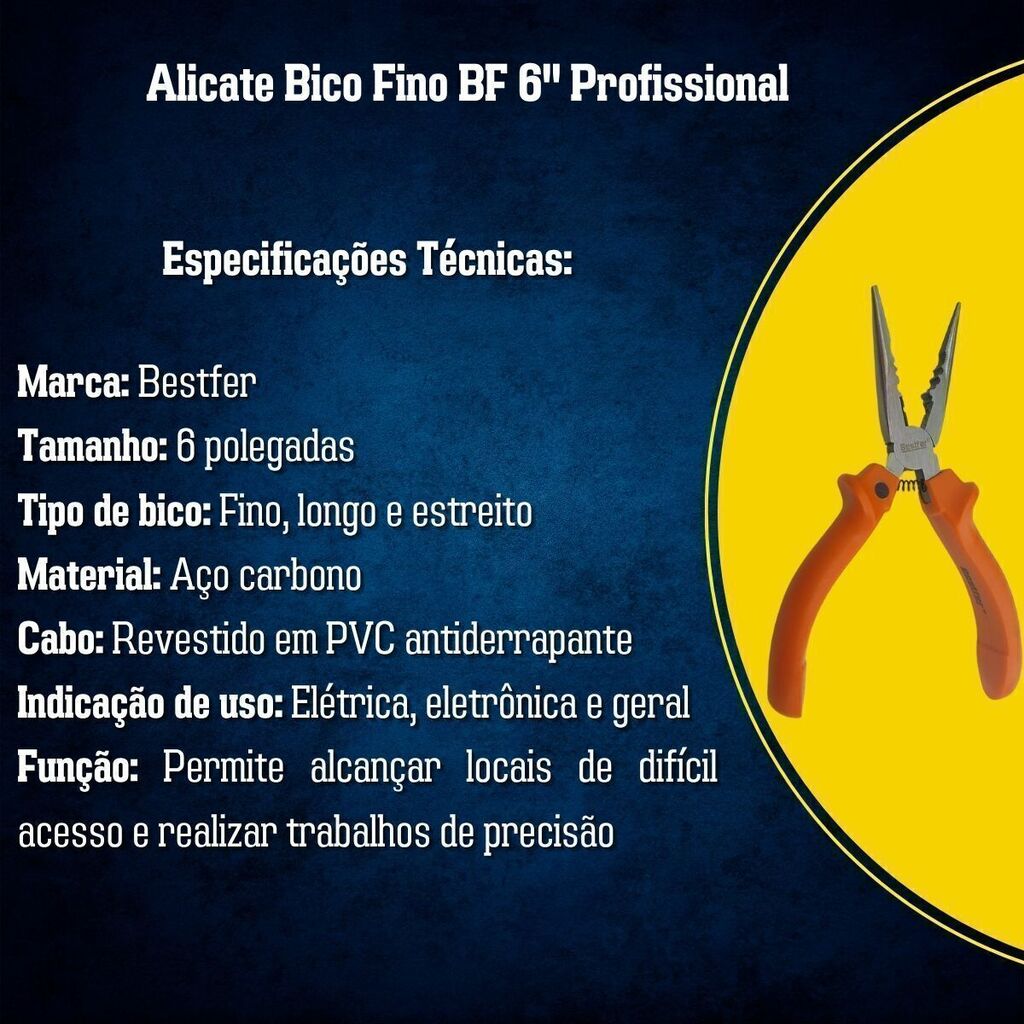 Alicate Bico Fino BF 6" Profissional

Especificações Técnicas:

Marca: Bestfer
Tamanho: 6 polegadas
Tipo de bico: Fino, longo e estreito
Material: Aço carbono
Cabo: Revestido em PVC antiderrapante
Indicação de uso: Elétrica, eletrônica e geral
Função: Permite alcançar locais de difícil acesso e realizar trabalhos de precisão

Bestfer

Bestfer